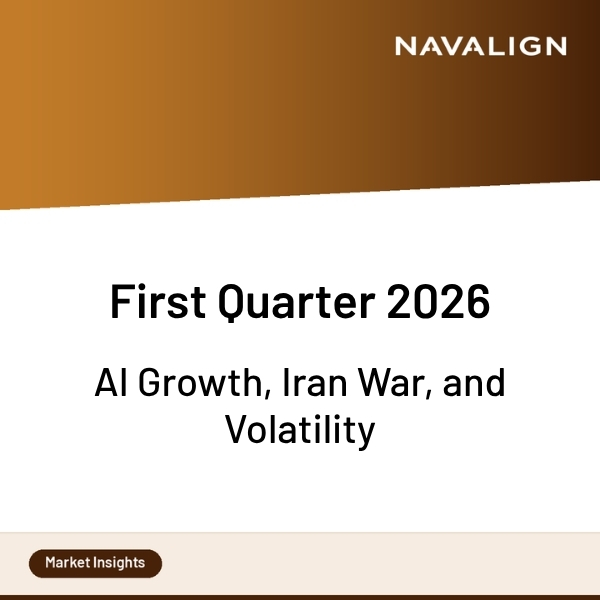 NAVALIGN

First Quarter 2026

AI Growth, Iran War, and Volatility

Market Insights